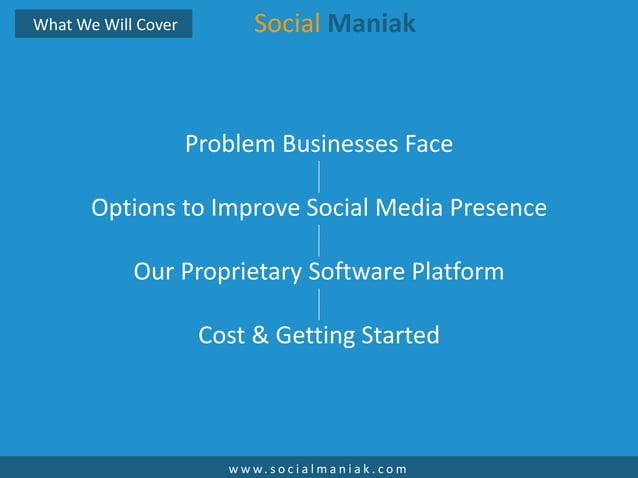 What We Will Cover

Social Maniak

Problem Businesses Face

Options to Improve Social Media Presence

Our Proprietary Software Platform

Cost & Getting Started

www.socialmaniak.com